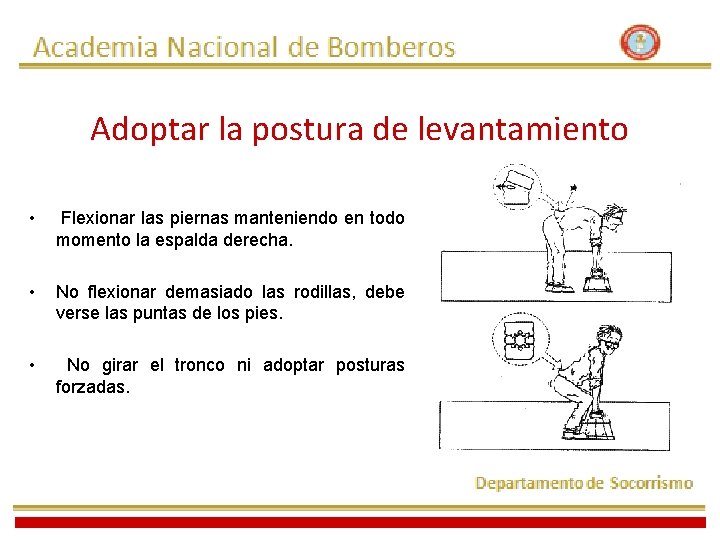 Academia Nacional de Bomberos

Adoptar la postura de levantamiento

• Flexionar las piernas manteniendo en todo momento la espalda derecha.

• No flexionar demasiado las rodillas, debe verse las puntas de los pies.

• No girar el tronco ni adoptar posturas forzadas.

Departamento de Socorrismo